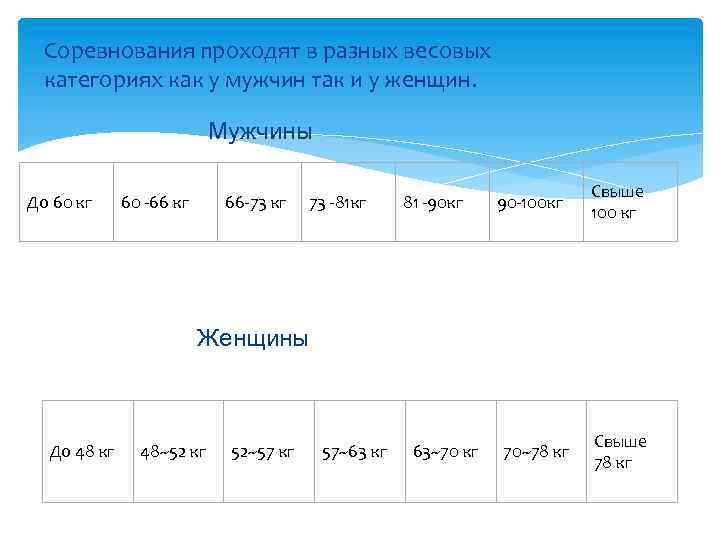 Соревнования проходят в разных весовых категориях как у мужчин так и у женщин.

Мужчины

| До 60 кг | 60 -66 кг | 66-73 кг | 73 -81кг | 81 -90кг | 90-100кг | Свыше 100 кг |
|---|---|---|---|---|---|---|

Женщины

| До 48 кг | 48~52 кг | 52~57 кг | 57~63 кг | 63~70 кг | 70~78 кг | Свыше 78 кг |
|---|---|---|---|---|---|---|